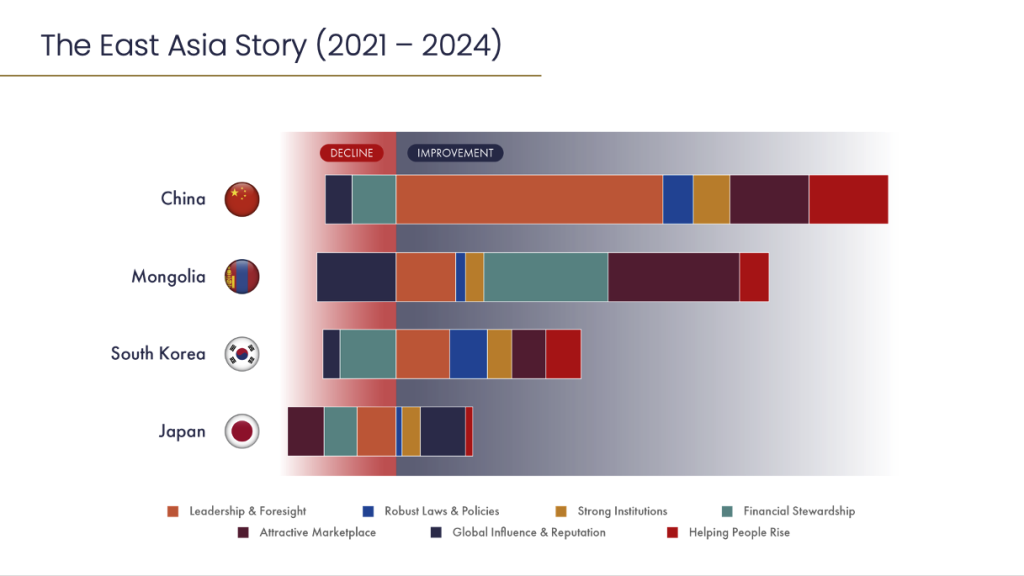 The East Asia Story (2021 – 2024)

DECLINE

IMPROVEMENT

China

Mongolia

South Korea

Japan

Leadership & Foresight
Robust Laws & Policies
Strong Institutions
Financial Stewardship
Attractive Marketplace
Global Influence & Reputation
Helping People Rise